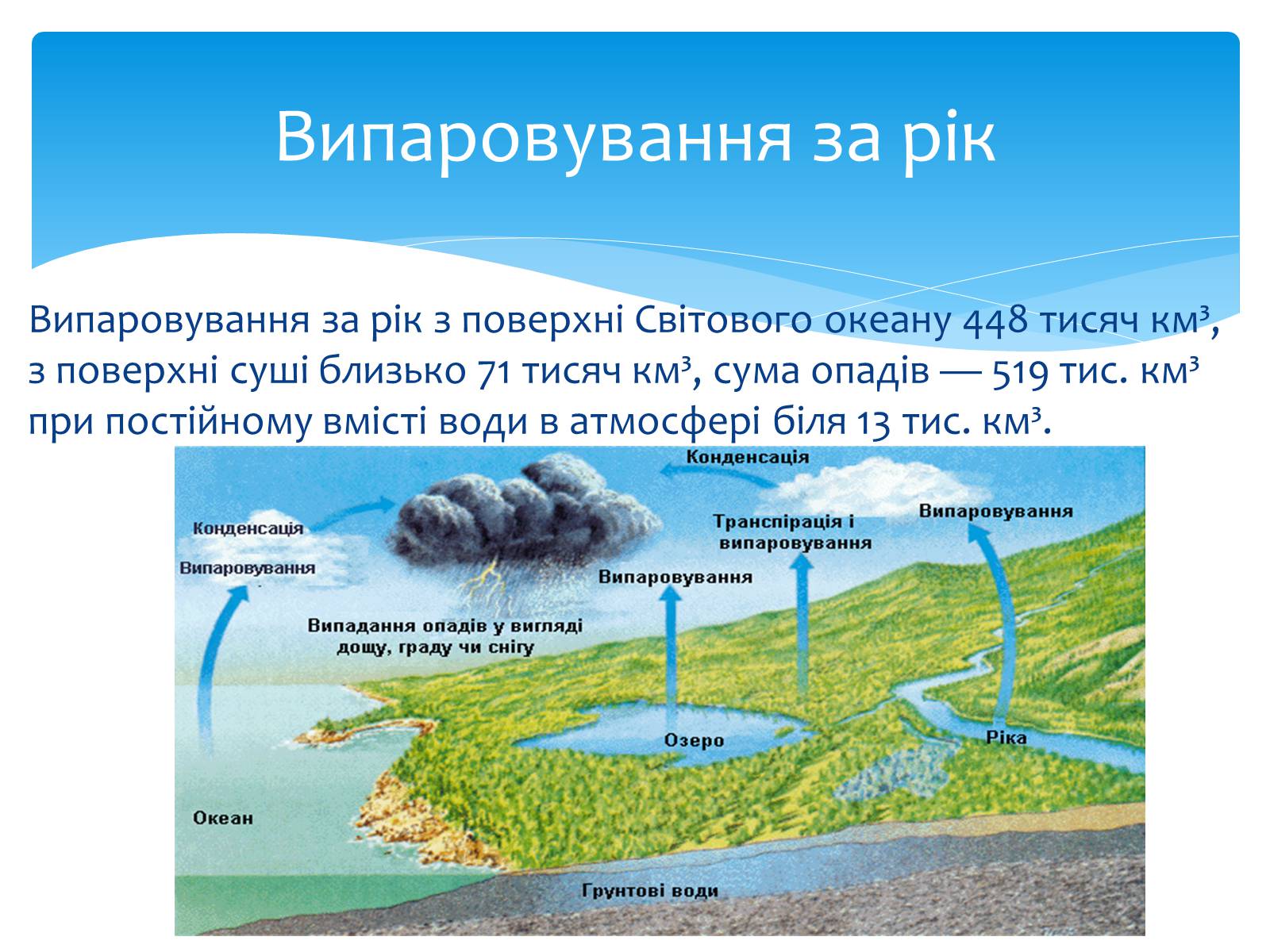 Випаровування за рік

Випаровування за рік з поверхні Світового океану 448 тисяч км³, з поверхні суші близько 71 тисяч км³, сума опадів — 519 тис. км³ при постійному вмісті води в атмосфері біля 13 тис. км³.

Конденсація

Конденсація

Випаровування

Транспірація і випаровування

Випаровування

Випаровування

Випадання опадів у вигляді дощу, граду чи снігу

Озеро

Ріка

Океан

Грунтові води